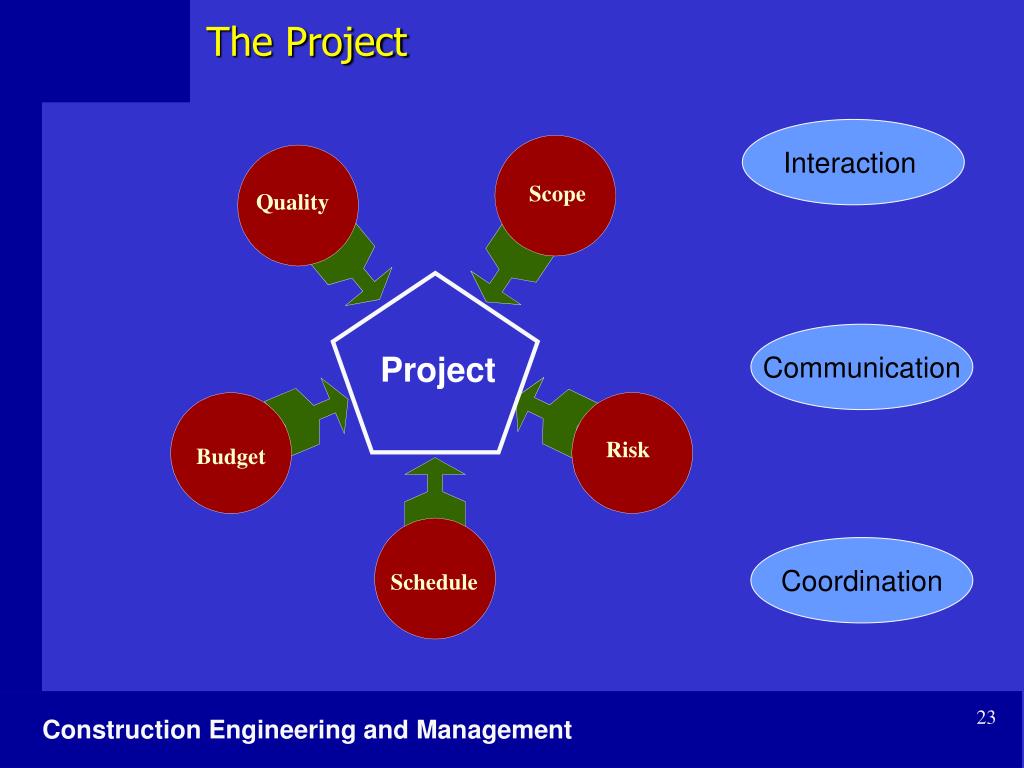 The Project

Quality

Scope

Project

Budget

Risk

Schedule

Interaction

Communication

Coordination

Construction Engineering and Management

23